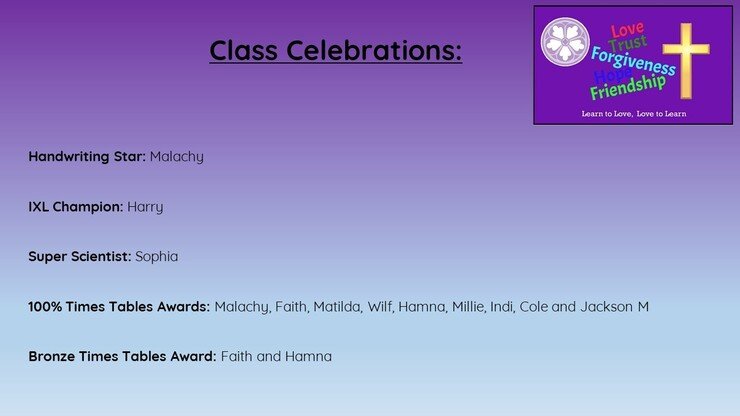 Class Celebrations:

Love
Trust
Forgiveness
Hope
Friendship

Learn to Love, Love to Learn

Handwriting Star: Malachy

IXL Champion: Harry

Super Scientist: Sophia

100% Times Tables Awards: Malachy, Faith, Matilda, Wilf, Hamna, Millie, Indi, Cole and Jackson M

Bronze Times Tables Award: Faith and Hamna